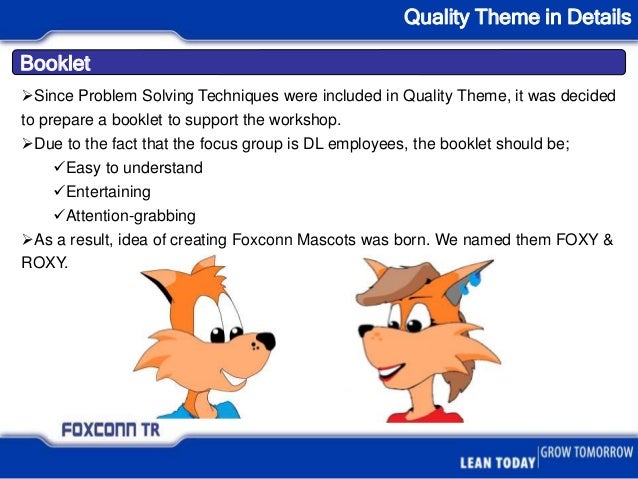 Quality Theme in Details

Booklet

➢Since Problem Solving Techniques were included in Quality Theme, it was decided to prepare a booklet to support the workshop.

➢Due to the fact that the focus group is DL employees, the booklet should be;

✓Easy to understand

✓Entertaining

✓Attention-grabbing

➢As a result, idea of creating Foxconn Mascots was born. We named them FOXY & ROXY.

FOXCONN TR

LEAN TODAY | GROW TOMORROW